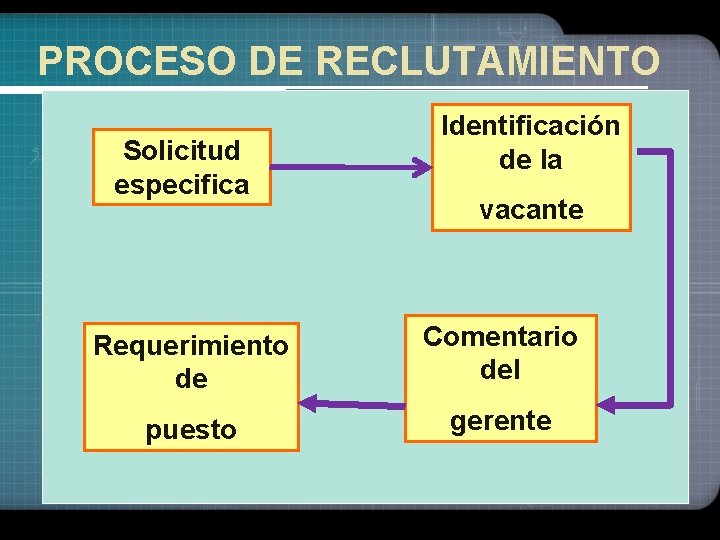 PROCESO DE RECLUTAMIENTO

Solicitud especifica

Identificación de la

vacante

Comentario del

gerente

Requerimiento de

puesto